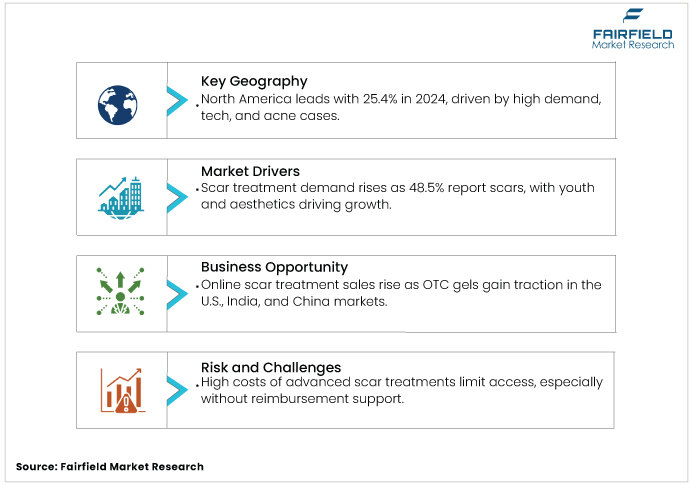 FAIRFIELD
Market Research

Key Geography
• North America leads with 25.4% in 2024, driven by high demand, tech, and acne cases.

Market Drivers
• Scar treatment demand rises as 48.5% report scars, with youth and aesthetics driving growth.

Business Opportunity
• Online scar treatment sales rise as OTC gels gain traction in the U.S., India, and China markets.

Risk and Challenges
• High costs of advanced scar treatments limit access, especially without reimbursement support.

Source: Fairfield Market Research